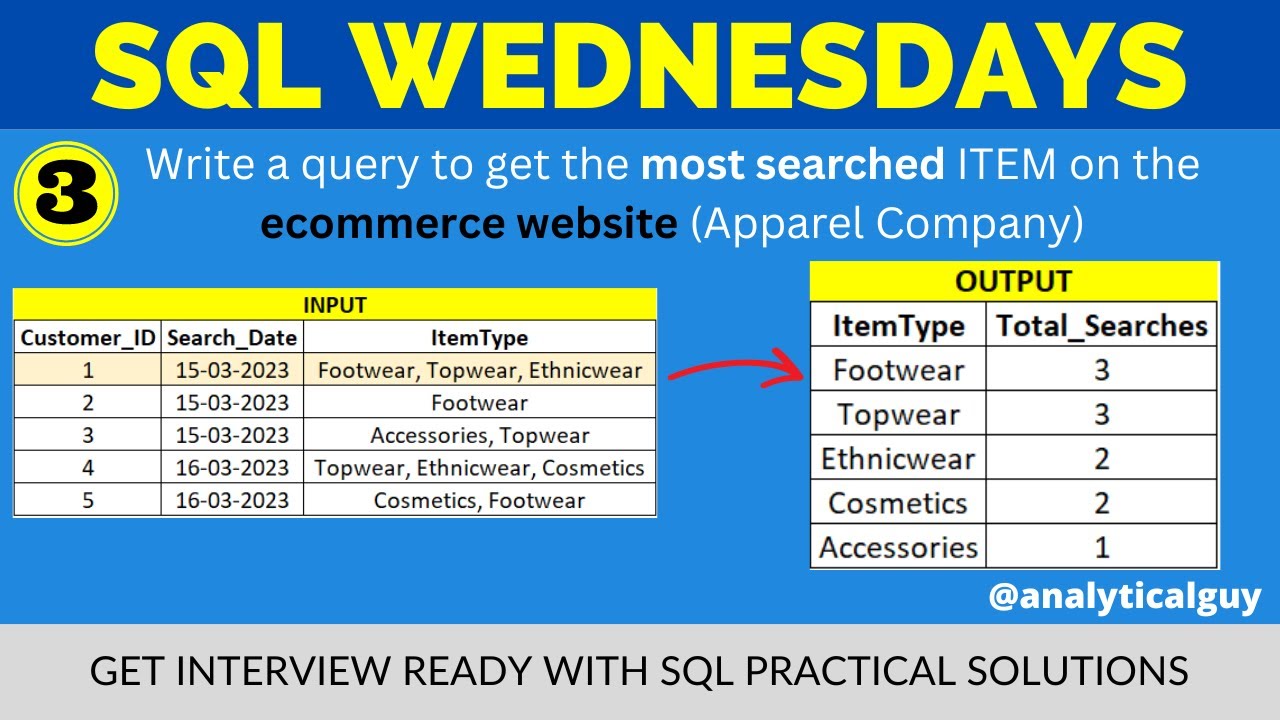 SQL WEDNESDAYS

3

Write a query to get the most searched ITEM on the ecommerce website (Apparel Company)

INPUT

| Customer_ID | Search_Date | ItemType |
|---|---|---|
| 1 | 15-03-2023 | Footwear, Topwear, Ethnicwear |
| 2 | 15-03-2023 | Footwear |
| 3 | 15-03-2023 | Accessories, Topwear |
| 4 | 16-03-2023 | Topwear, Ethnicwear, Cosmetics |
| 5 | 16-03-2023 | Cosmetics, Footwear |

OUTPUT

| ItemType | Total_Searches |
|---|---|
| Footwear | 3 |
| Topwear | 3 |
| Ethnicwear | 2 |
| Cosmetics | 2 |
| Accessories | 1 |

@analyticalguy

GET INTERVIEW READY WITH SQL PRACTICAL SOLUTIONS